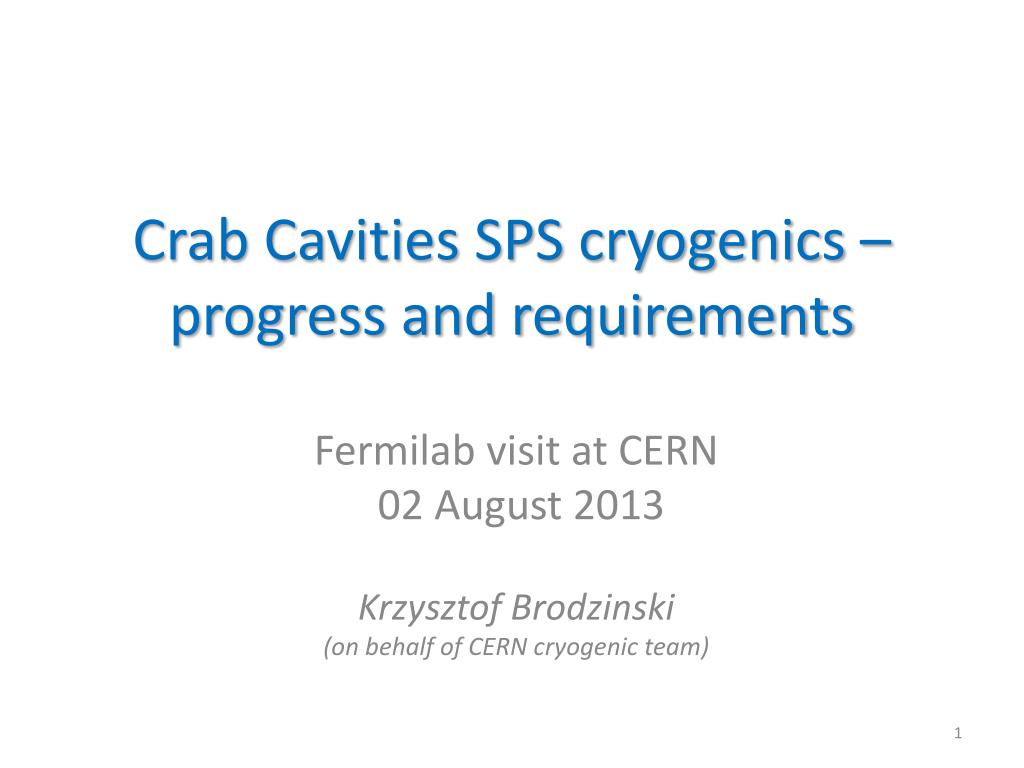 Crab Cavities SPS cryogenics – progress and requirements

Fermilab visit at CERN
02 August 2013

Krzysztof Brodzinski
(on behalf of CERN cryogenic team)

1